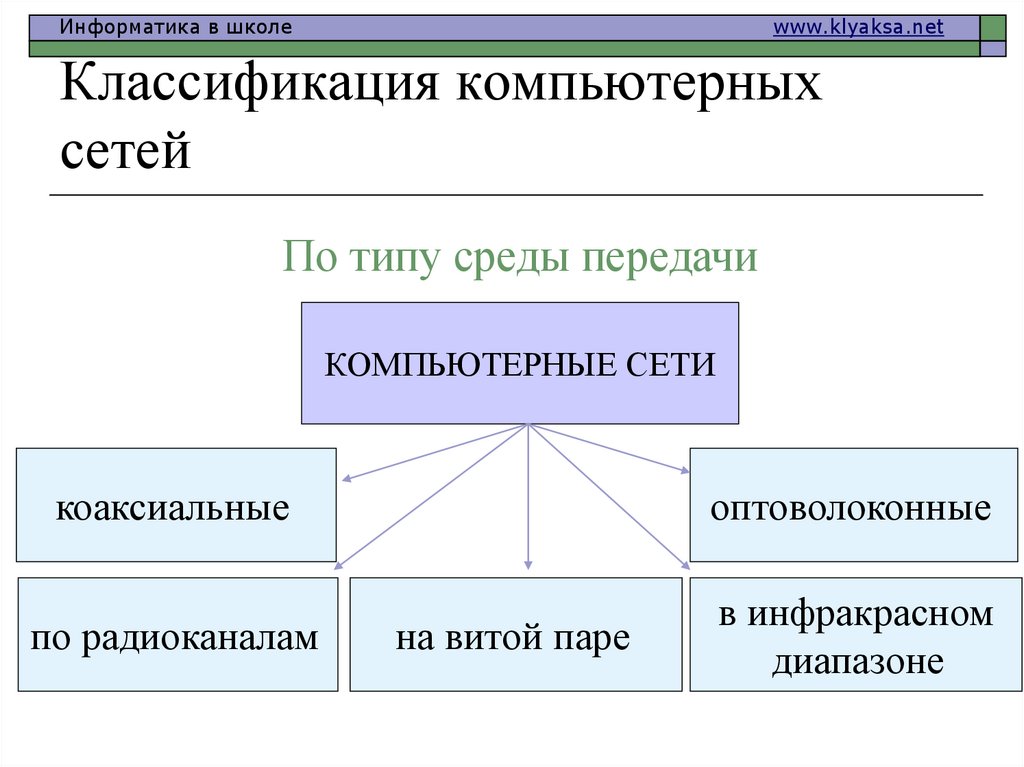 Информатика в школе www.klyaksa.net

Классификация компьютерных сетей

По типу среды передачи

КОМПЬЮТЕРНЫЕ СЕТИ

коаксиальные

оптоволоконные

по радиоканалам

на витой паре

в инфракрасном диапазоне